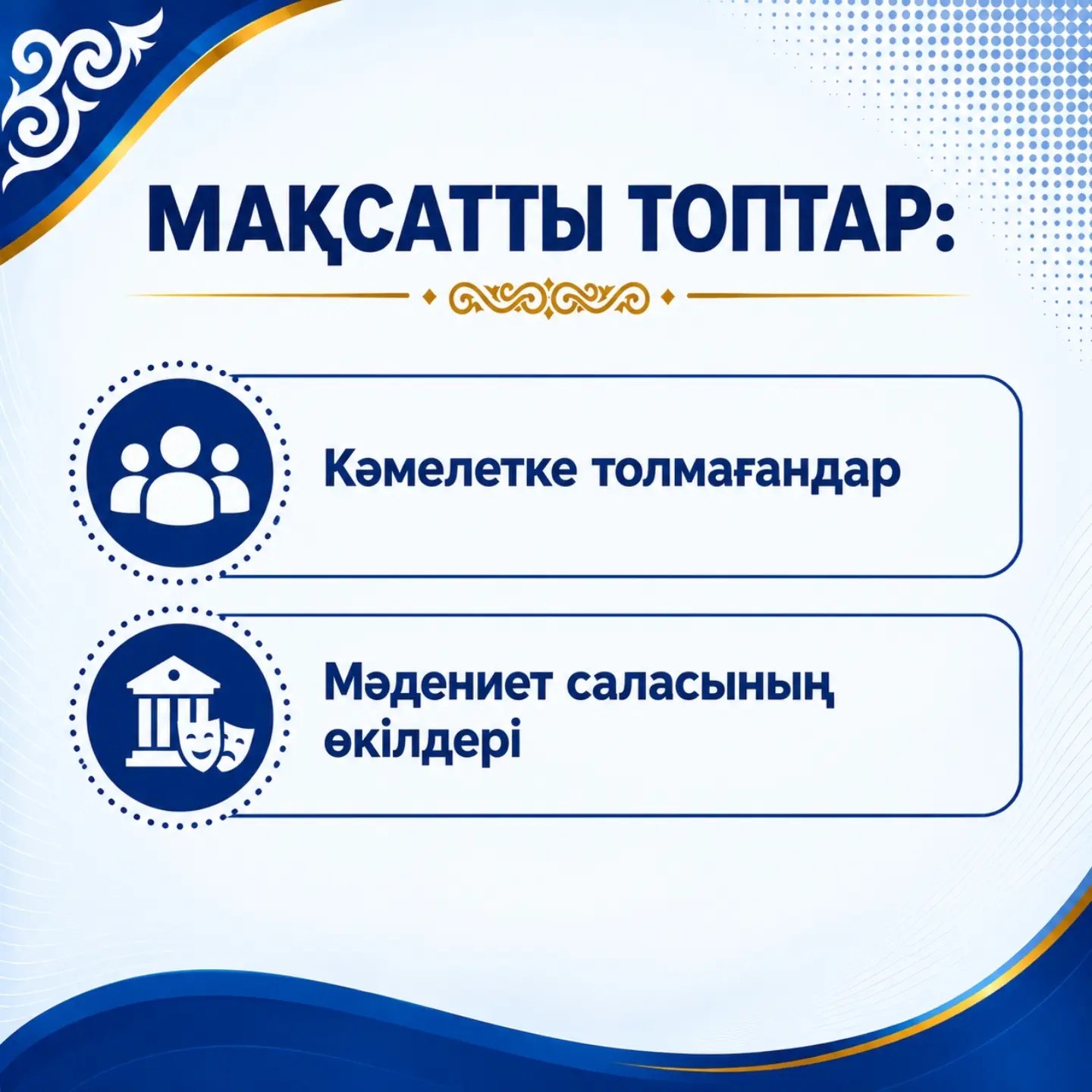 МАҚСАТТЫ ТОПТАР:

Кәмелетке толмағандар

Мәдениет саласының өкілдері